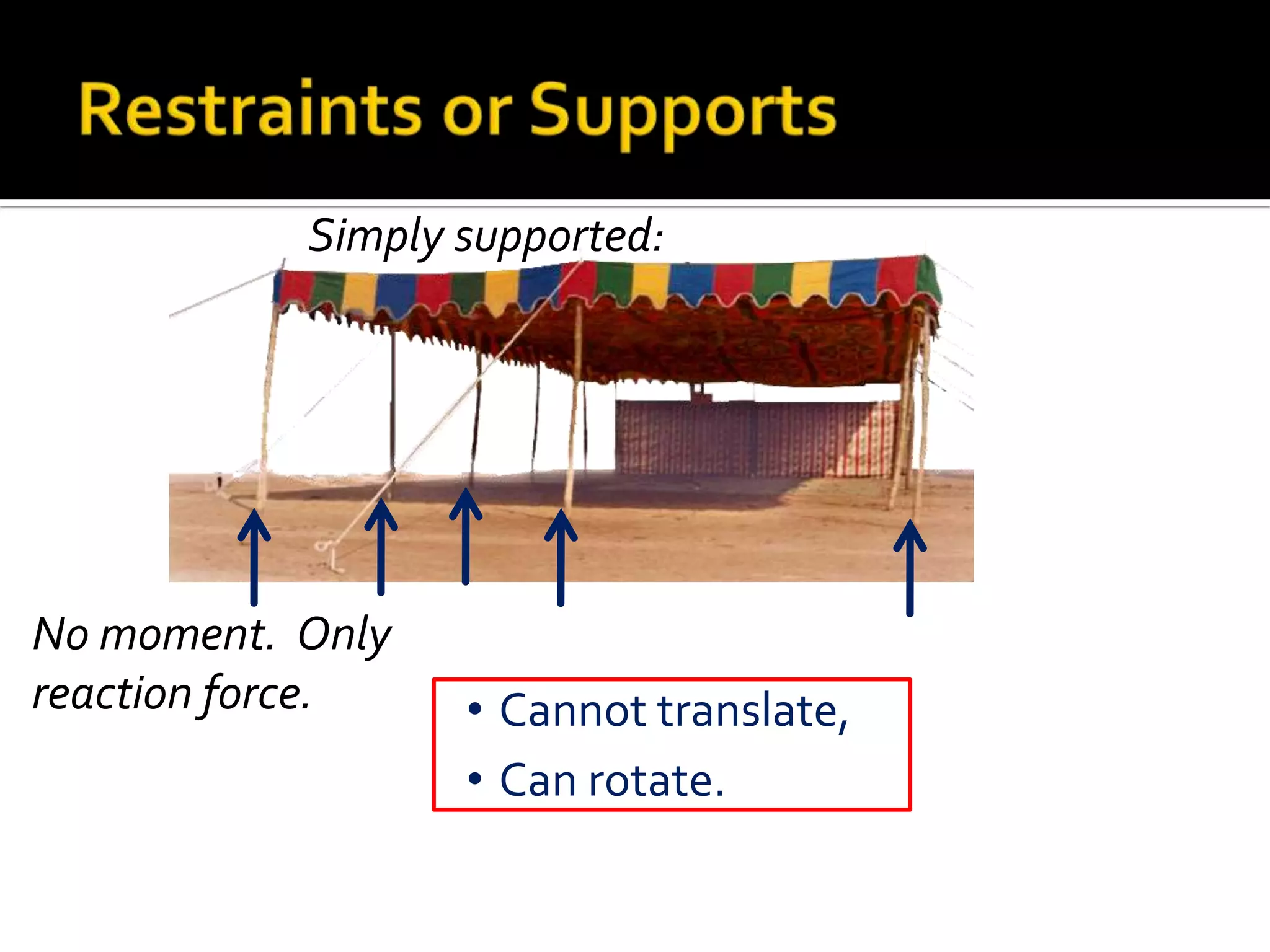 Restraints or Supports

Simply supported:

No moment. Only reaction force.

• Cannot translate,
• Can rotate.